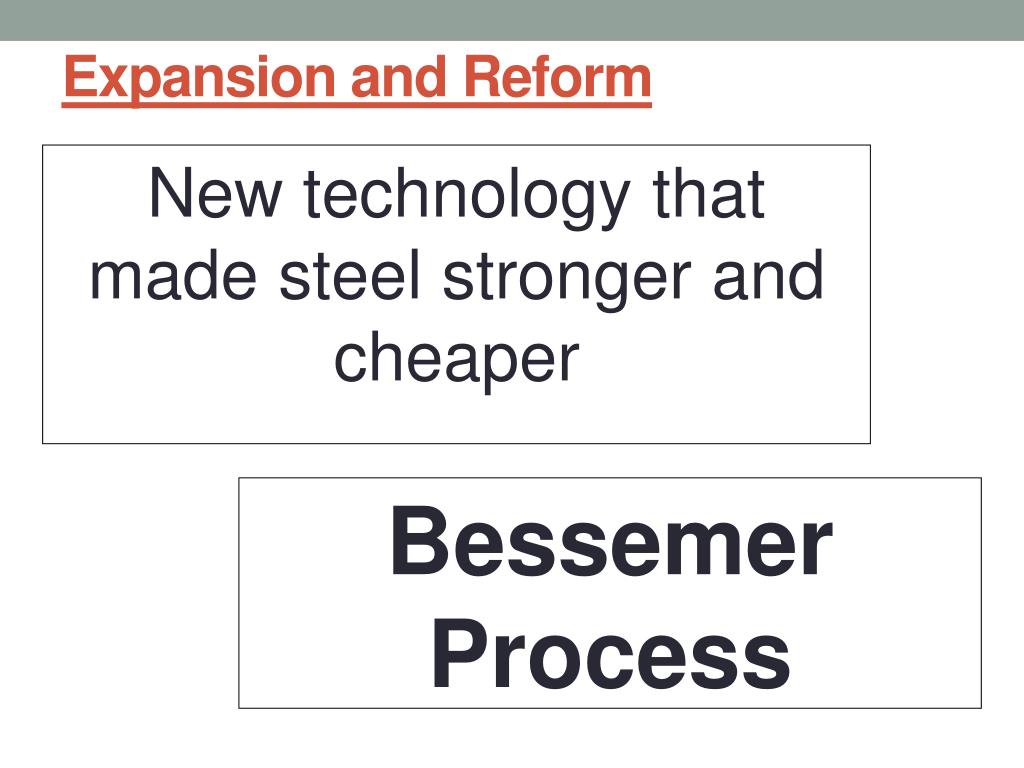 Expansion and Reform

New technology that made steel stronger and cheaper

Bessemer Process